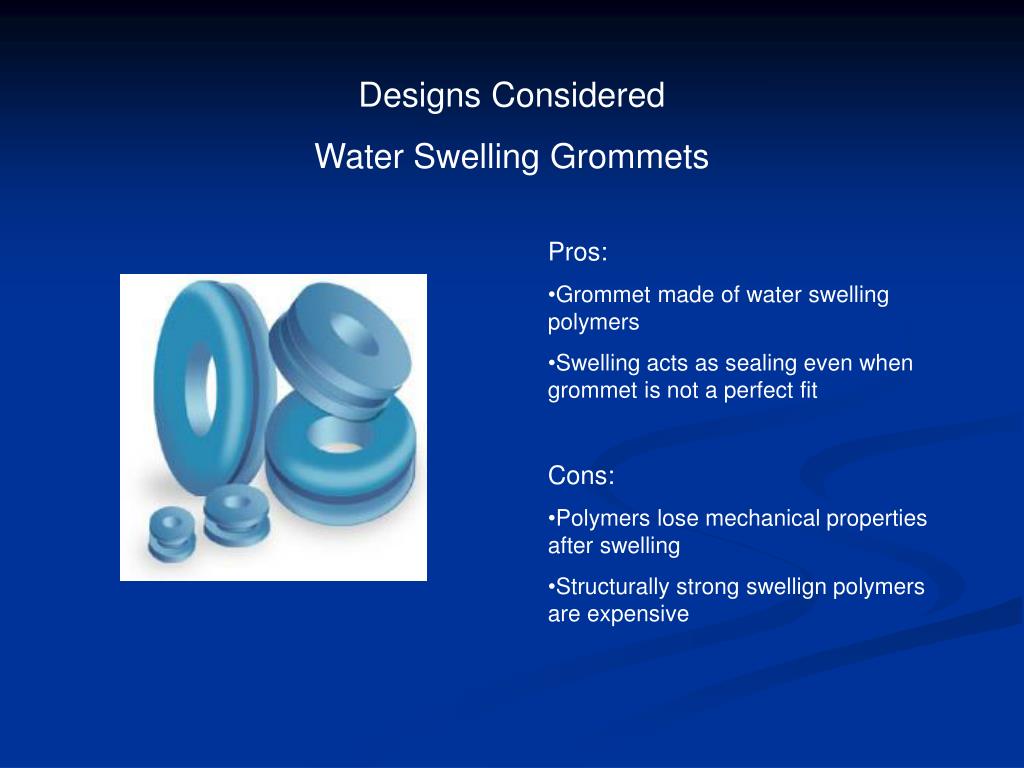 Designs Considered
Water Swelling Grommets

Pros:

•Grommet made of water swelling polymers

•Swelling acts as sealing even when grommet is not a perfect fit

Cons:

•Polymers lose mechanical properties after swelling

•Structurally strong swellign polymers are expensive